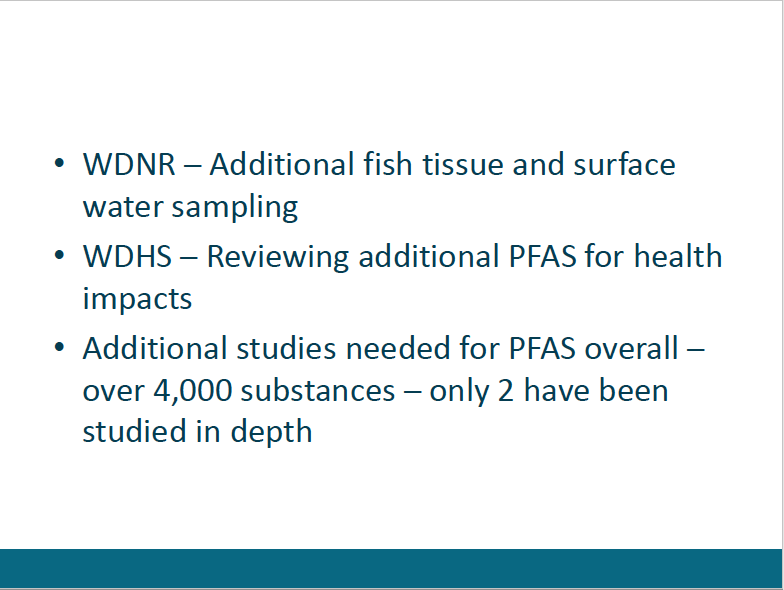 • WDNR – Additional fish tissue and surface water sampling
• WDHS – Reviewing additional PFAS for health impacts
• Additional studies needed for PFAS overall – over 4,000 substances – only 2 have been studied in depth